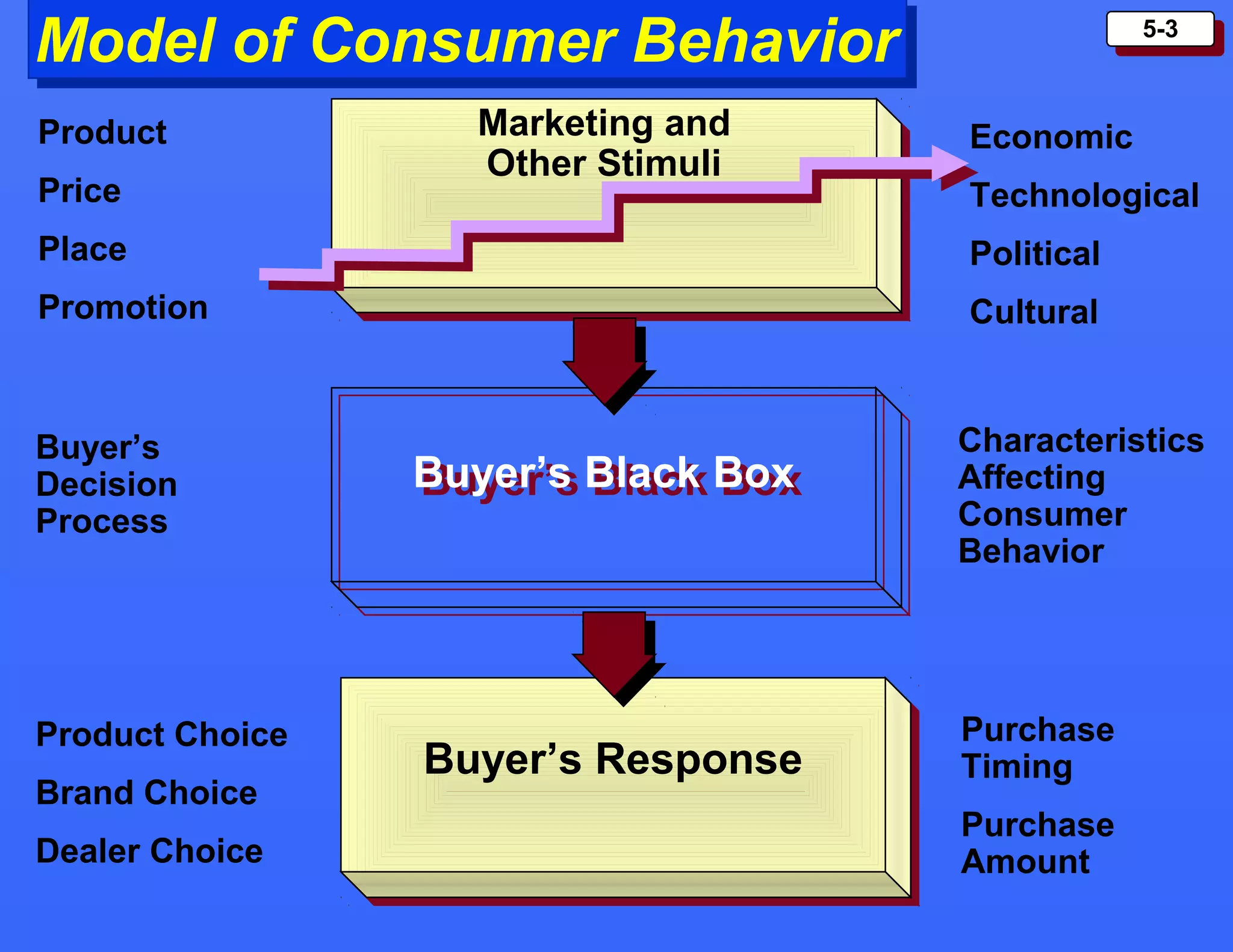 Model of Consumer Behavior

5-3

Product

Price

Place

Promotion

Marketing and Other Stimuli

Economic

Technological

Political

Cultural

Buyer's Decision Process

Buyer's Black Box

Characteristics Affecting Consumer Behavior

Product Choice

Brand Choice

Dealer Choice

Buyer's Response

Purchase Timing

Purchase Amount